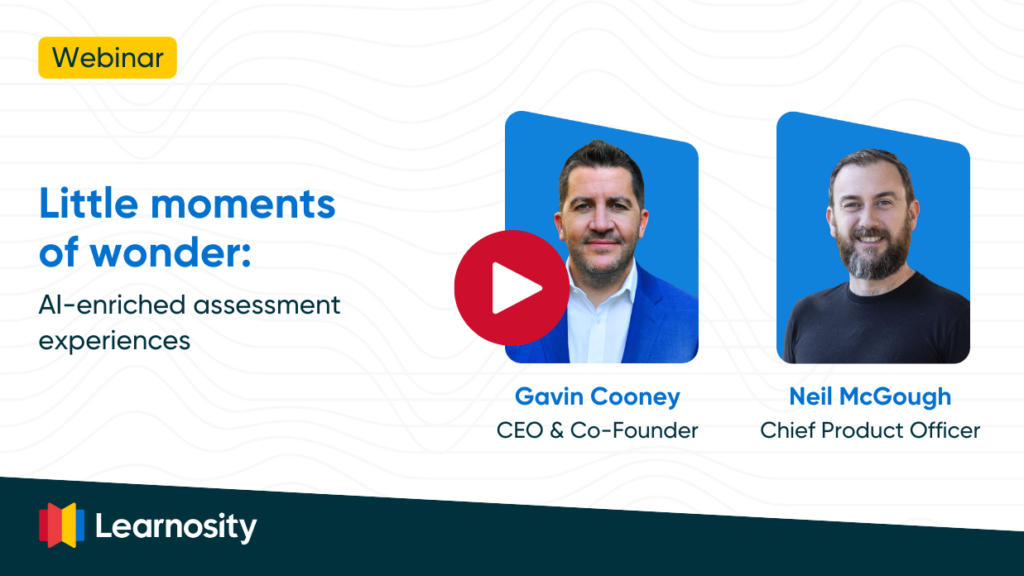 Webinar

Little moments of wonder:

AI-enriched assessment experiences

Gavin Cooney
CEO & Co-Founder

Neil McGough
Chief Product Officer

Learnosity